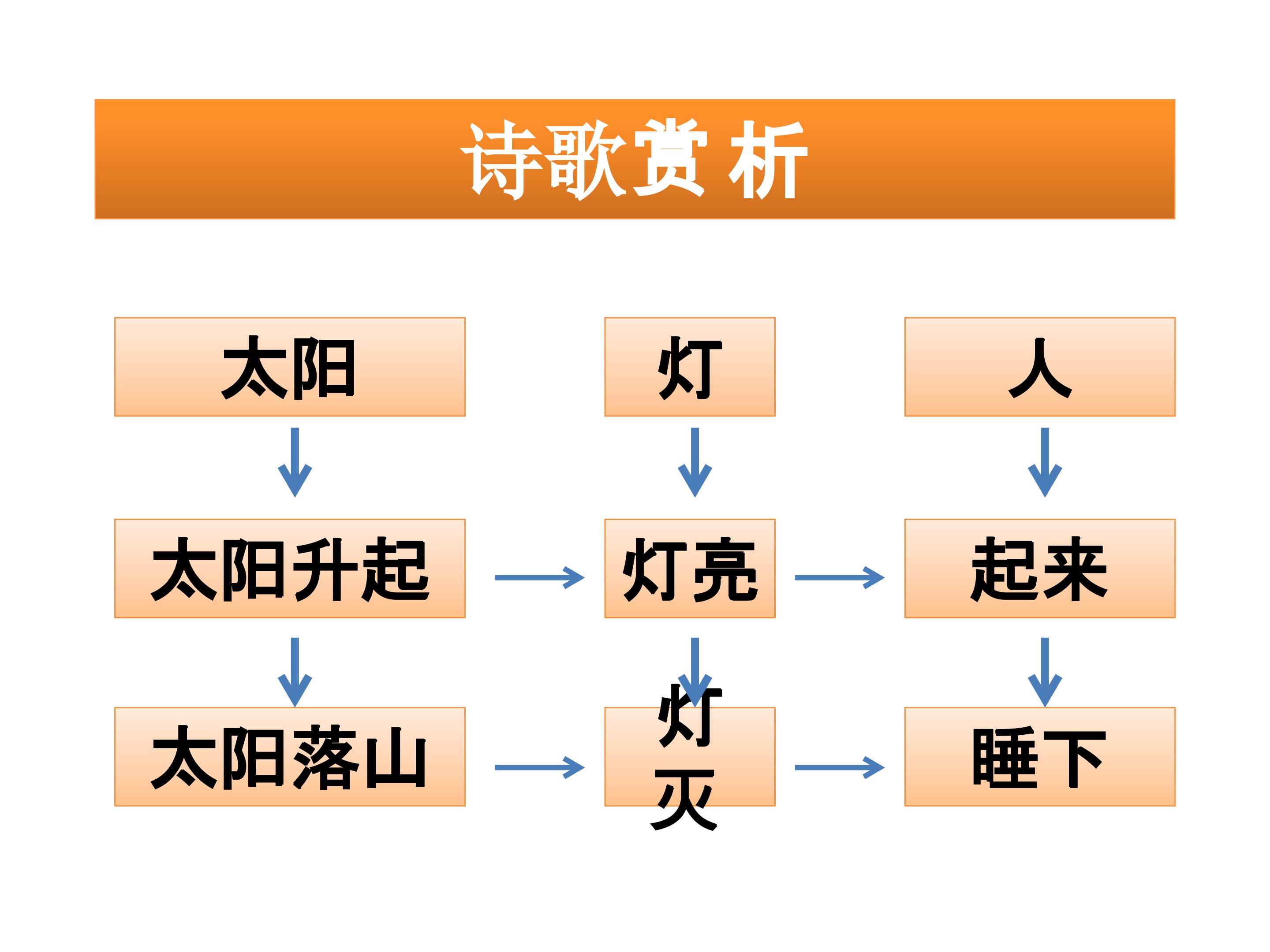 诗歌赏析

太阳

灯

人

太阳升起

灯亮

起来

太阳落山

灯灭

睡下